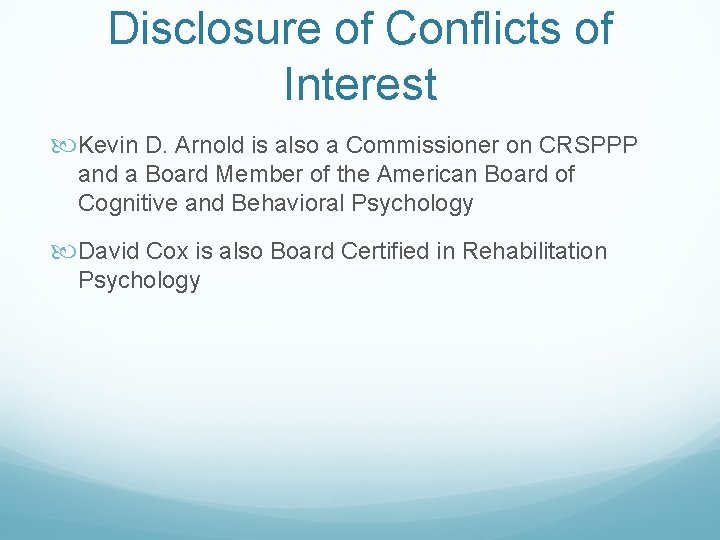 Disclosure of Conflicts of Interest

Kevin D. Arnold is also a Commissioner on CRSPPP and a Board Member of the American Board of Cognitive and Behavioral Psychology

David Cox is also Board Certified in Rehabilitation Psychology